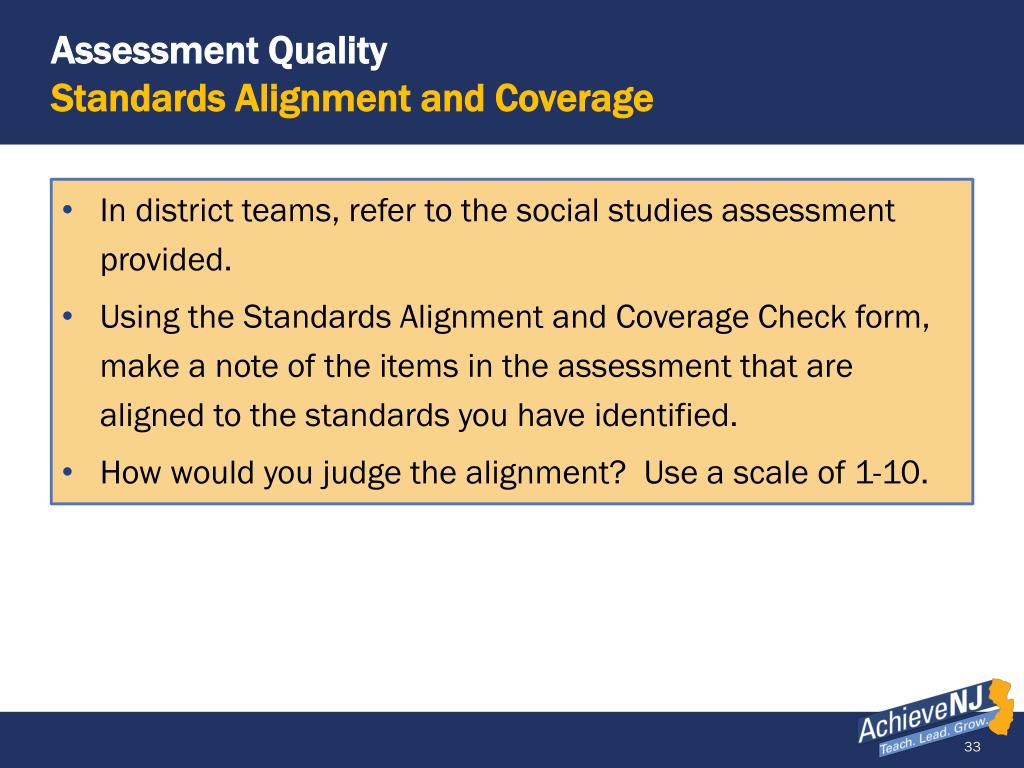 Assessment Quality
Standards Alignment and Coverage

• In district teams, refer to the social studies assessment provided.
• Using the Standards Alignment and Coverage Check form, make a note of the items in the assessment that are aligned to the standards you have identified.
• How would you judge the alignment? Use a scale of 1-10.

AchieveNJ
Teach. Lead. Grow.
33